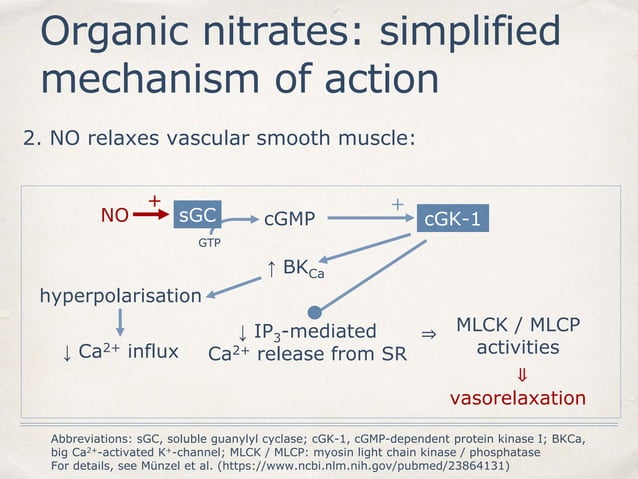 Organic nitrates: simplified mechanism of action

2. NO relaxes vascular smooth muscle:

NO + sGC GTP cGMP + cGK-1

↑ $BK_{Ca}$

hyperpolarisation

↓ $Ca^{2+}$ influx

↓ $IP_3$-mediated $Ca^{2+}$ release from SR

⇒ MLCK / MLCP activities

⇓

vasorelaxation

Abbreviations: sGC, soluble guanylyl cyclase; cGK-1, cGMP-dependent protein kinase I; BKCa, big $Ca^{2+}$-activated $K^+$-channel; MLCK / MLCP: myosin light chain kinase / phosphatase
For details, see Münzel et al. (https://www.ncbi.nlm.nih.gov/pubmed/23864131)